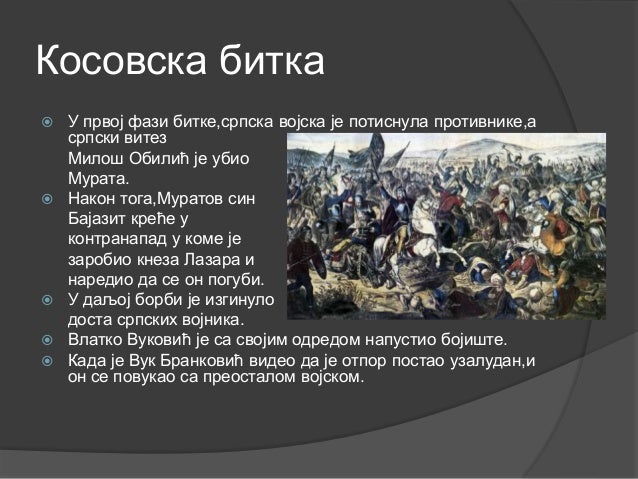 Косовска битка

У првој фази битке,српска војска је потиснула противнике,а српски витез Милош Обилић је убио Мурата.

Након тога,Муратов син Бајазит креће у контранапад у коме је заробио кнеза Лазара и наредио да се он погуби.

У даљој борби је изгинуло доста српских војника.

Влатко Вуковић је са својим одредом напустио бојиште.

Када је Вук Бранковић видео да је отпор постао узалудан,и он се повукао са преосталом војском.